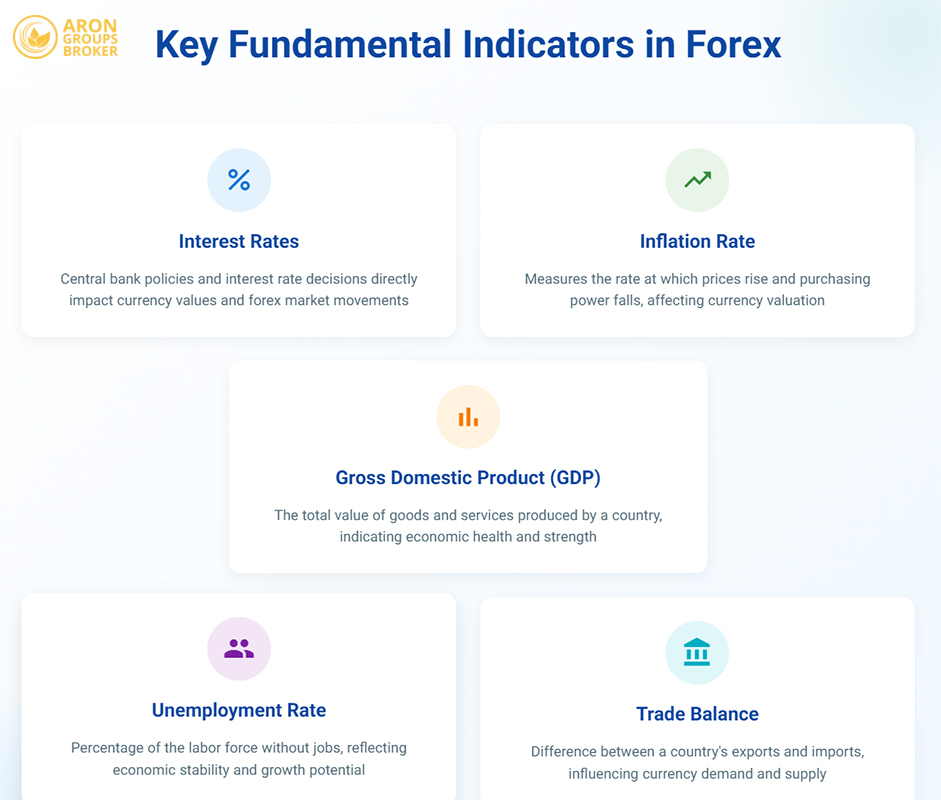 ARON GROUPS BROKER

Key Fundamental Indicators in Forex

%

Interest Rates

Central bank policies and interest rate decisions directly impact currency values and forex market movements

Inflation Rate

Measures the rate at which prices rise and purchasing power falls, affecting currency valuation

Gross Domestic Product (GDP)

The total value of goods and services produced by a country, indicating economic health and strength

Unemployment Rate

Percentage of the labor force without jobs, reflecting economic stability and growth potential

Trade Balance

Difference between a country's exports and imports, influencing currency demand and supply